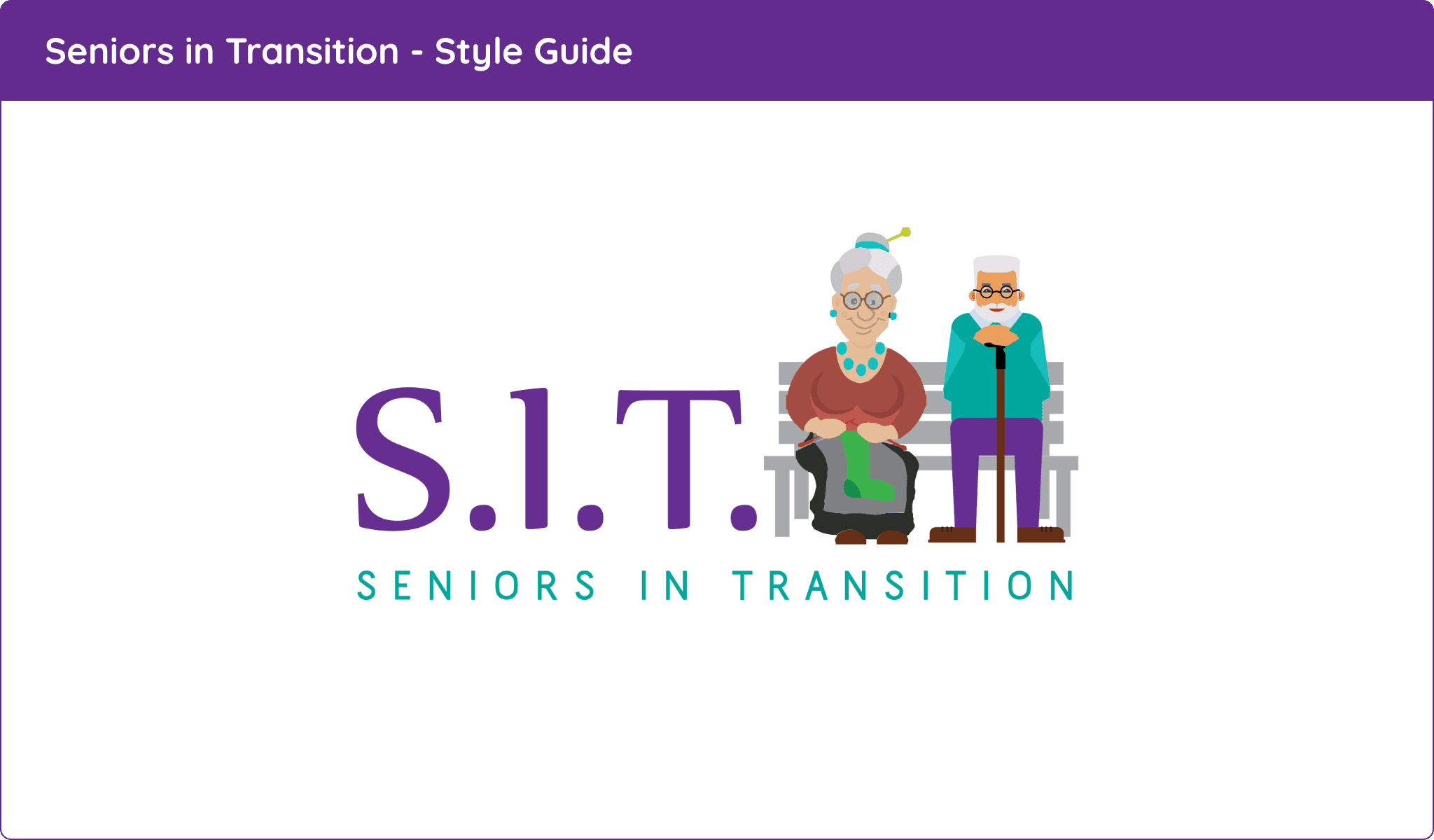 Seniors in Transition - Style Guide

S.I.T.

SENIORS IN TRANSITION